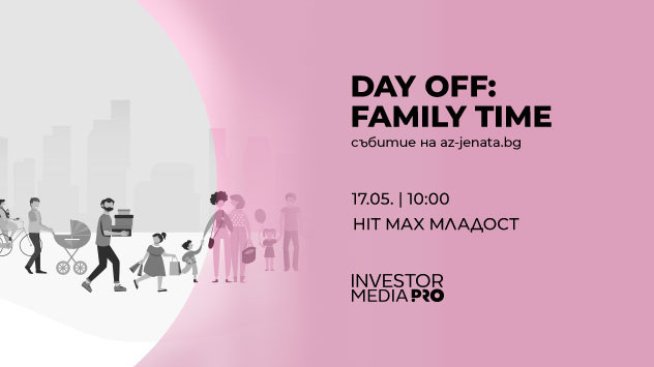 DAY OFF:
FAMILY TIME
събитие на az-jenata.bg

17.05. | 10:00
HIT MAX МЛАДОСТ

INVESTOR
MEDIA PRO